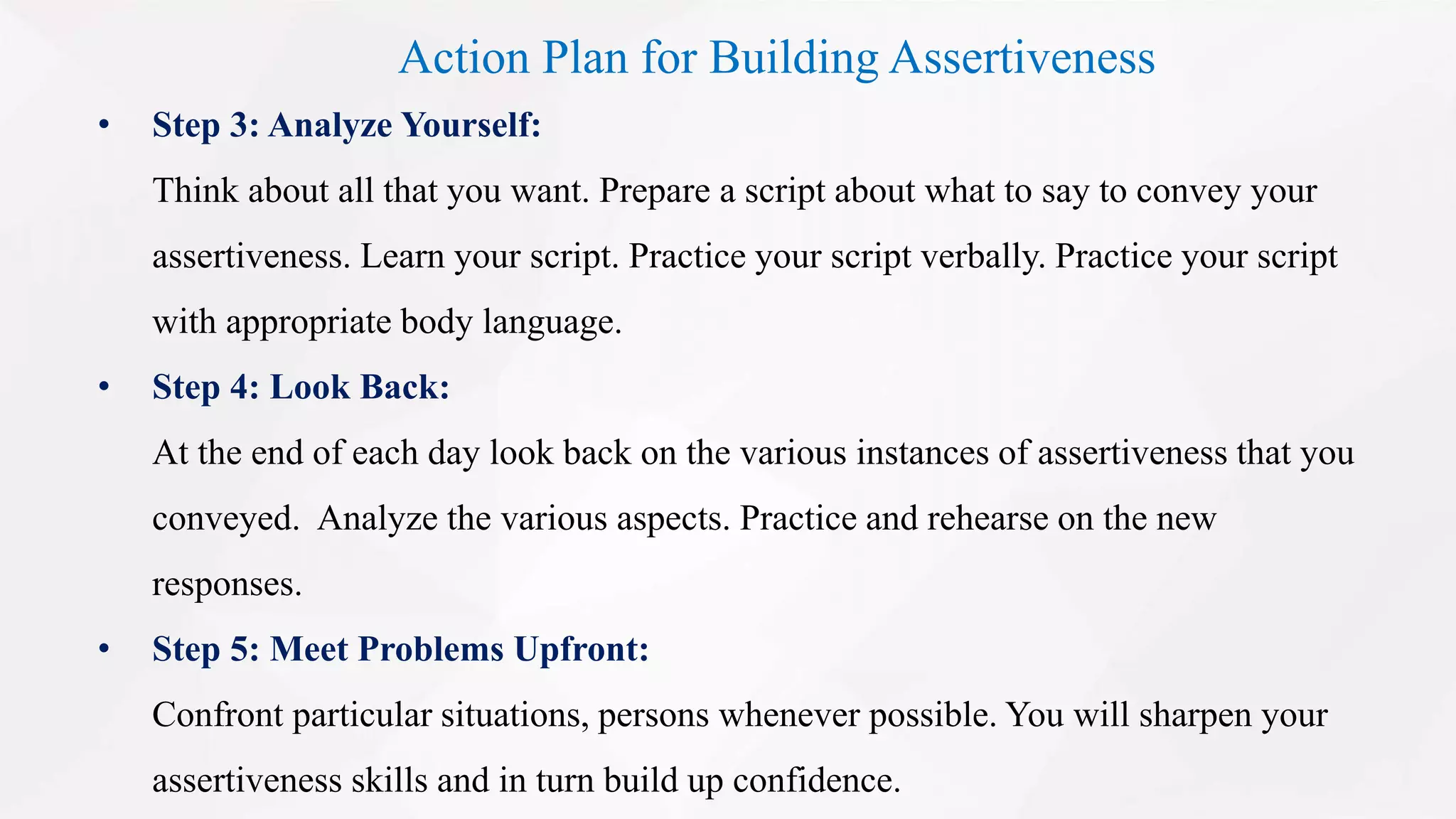 Action Plan for Building Assertiveness

• Step 3: Analyze Yourself:

Think about all that you want. Prepare a script about what to say to convey your assertiveness. Learn your script. Practice your script verbally. Practice your script with appropriate body language.

• Step 4: Look Back:

At the end of each day look back on the various instances of assertiveness that you conveyed.  Analyze the various aspects. Practice and rehearse on the new responses.

• Step 5: Meet Problems Upfront:

Confront particular situations, persons whenever possible. You will sharpen your assertiveness skills and in turn build up confidence.